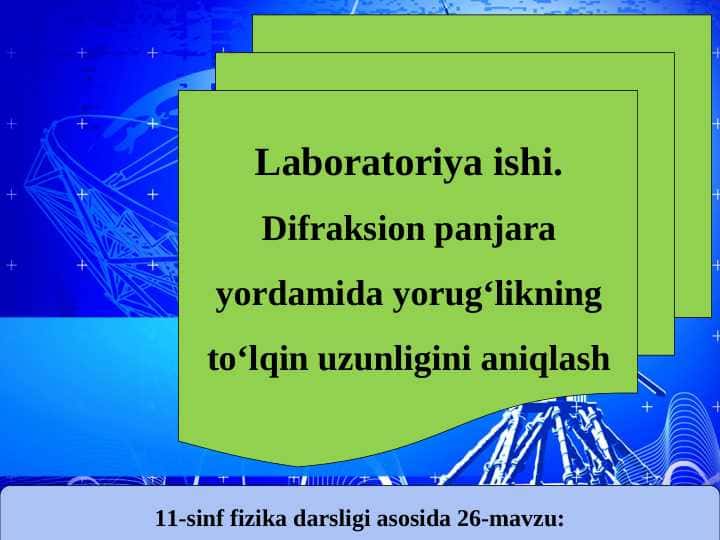 Laboratoriya ishi.
Difraksion panjara yordamida yorug‘likning to‘lqin uzunligini aniqlash

11-sinf fizika darsligi asosida 26-mavzu: